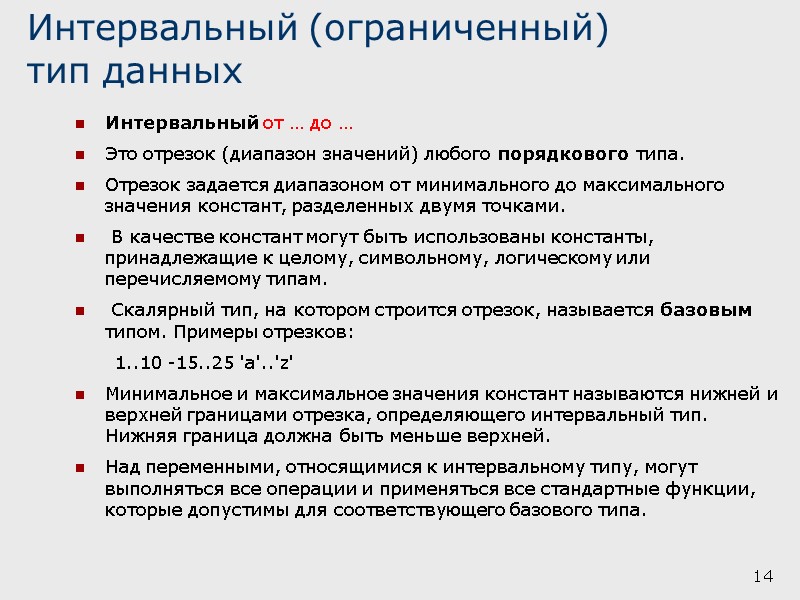 Интервальный (ограниченный) тип данных

- **Интервальный** от … до …
- Это отрезок (диапазон значений) любого **порядкового** типа.
- Отрезок задается диапазоном от минимального до максимального значения констант, разделенных двумя точками.
- В качестве констант могут быть использованы константы, принадлежащие к целому, символьному, логическому или перечисляемому типам.
- Скалярный тип, на котором строится отрезок, называется **базовым** типом. Примеры отрезков:

1..10 -15..25 'a'..'z'

- Минимальное и максимальное значения констант называются нижней и верхней границами отрезка, определяющего интервальный тип. Нижняя граница должна быть меньше верхней.
- Над переменными, относящимися к интервальному типу, могут выполняться все операции и применяться все стандартные функции, которые допустимы для соответствующего базового типа.

14